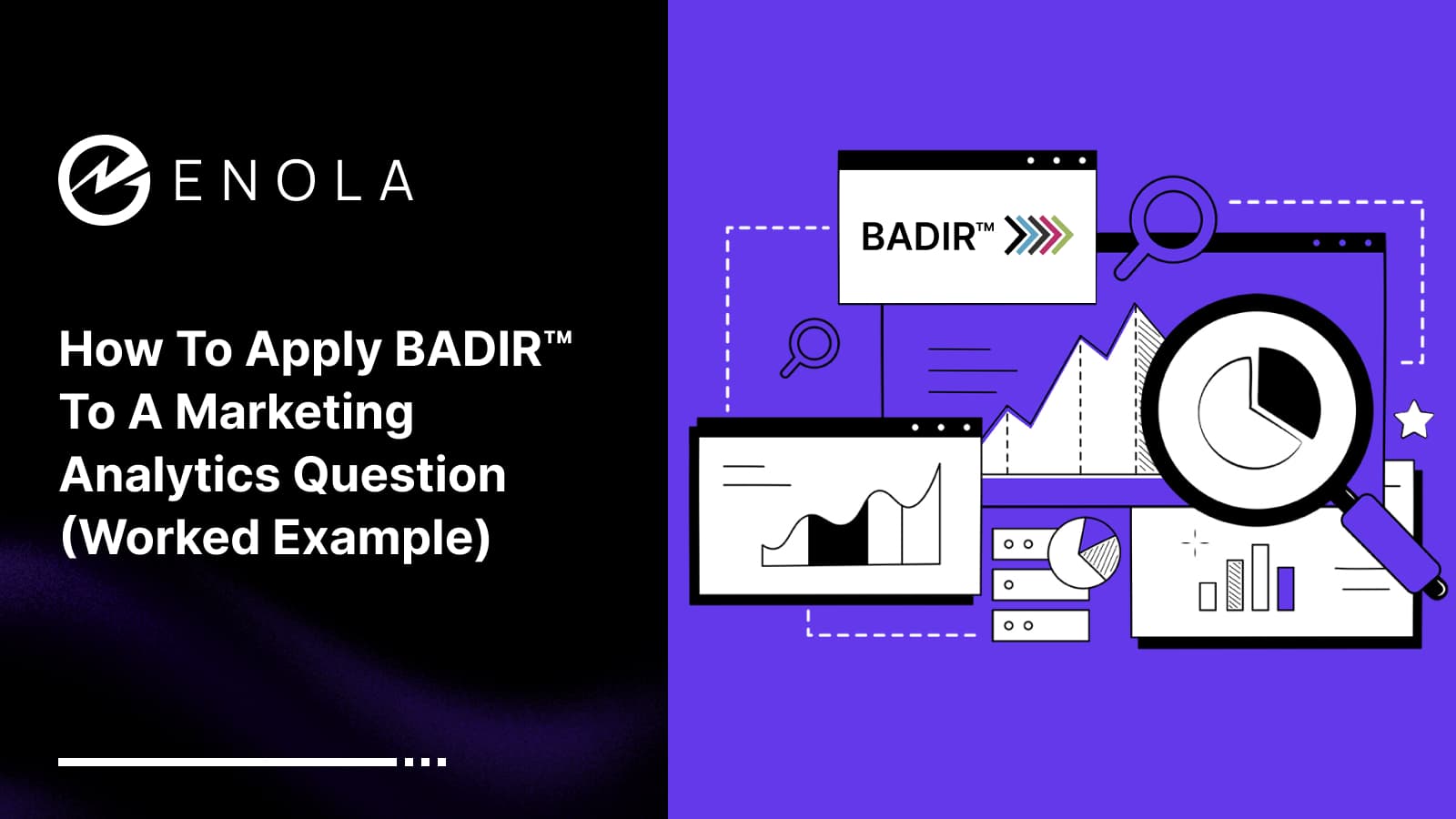 ENOLA

How To Apply BADIR™ To A Marketing Analytics Question (Worked Example)

BADIR™